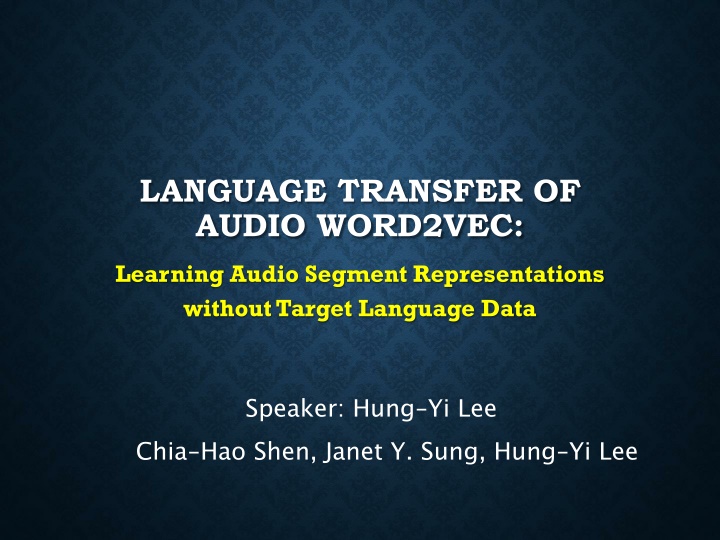 LANGUAGE TRANSFER OF AUDIO WORD2VEC:

Learning Audio Segment Representations without Target Language Data

Speaker: Hung-Yi Lee

Chia-Hao Shen, Janet Y. Sung, Hung-Yi Lee